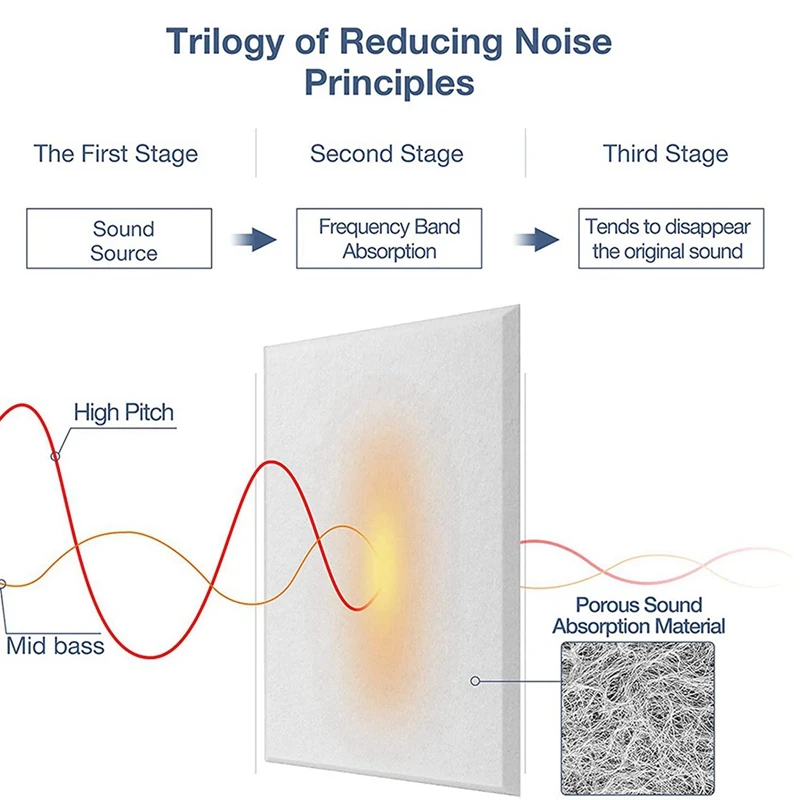 Trilogy of Reducing Noise Principles

The First Stage

Second Stage

Third Stage

Sound Source

Frequency Band Absorption

Tends to disappear the original sound

High Pitch

Mid bass

Porous Sound Absorption Material